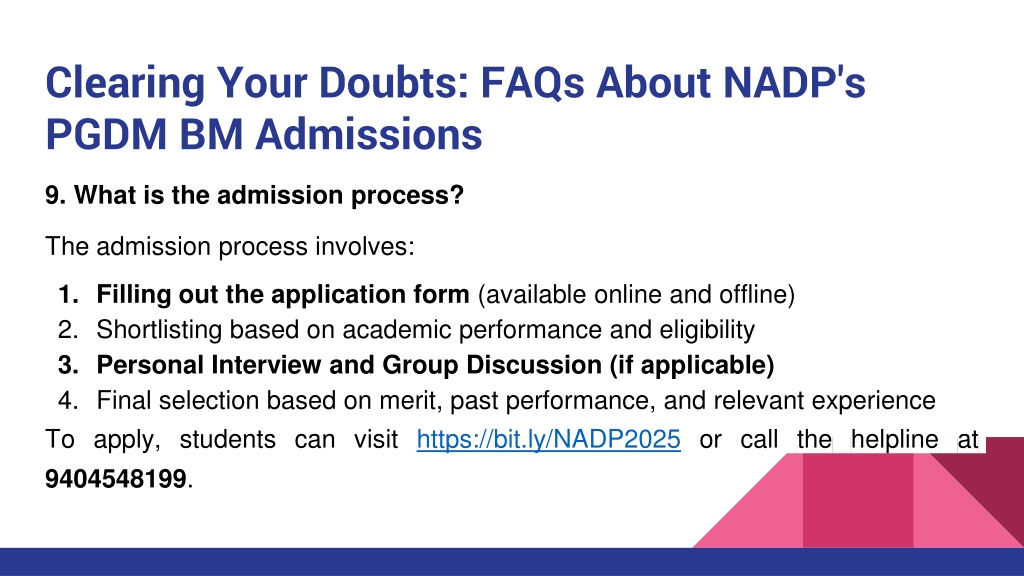 Clearing Your Doubts: FAQs About NADP's PGDM BM Admissions

9. What is the admission process?

The admission process involves:

1. Filling out the application form (available online and offline)
2. Shortlisting based on academic performance and eligibility
3. Personal Interview and Group Discussion (if applicable)
4. Final selection based on merit, past performance, and relevant experience

To apply, students can visit https://bit.ly/NADP2025 or call the helpline at 9404548199.